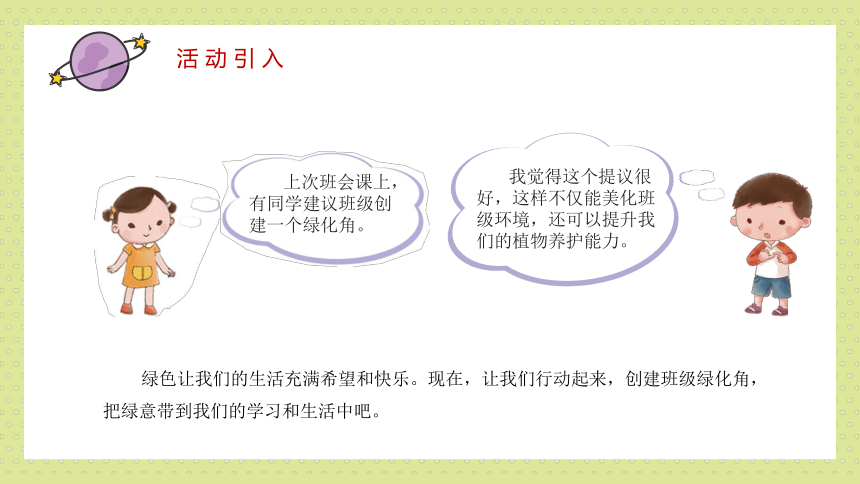 活动引入

上次班会课上，有同学建议班级创建一个绿化角。

我觉得这个提议很好，这样不仅能美化班级环境，还可以提升我们的植物养护能力。

绿色让我们的生活充满希望和快乐。现在，让我们行动起来，创建班级绿化角，把绿意带到我们的学习和生活中吧。